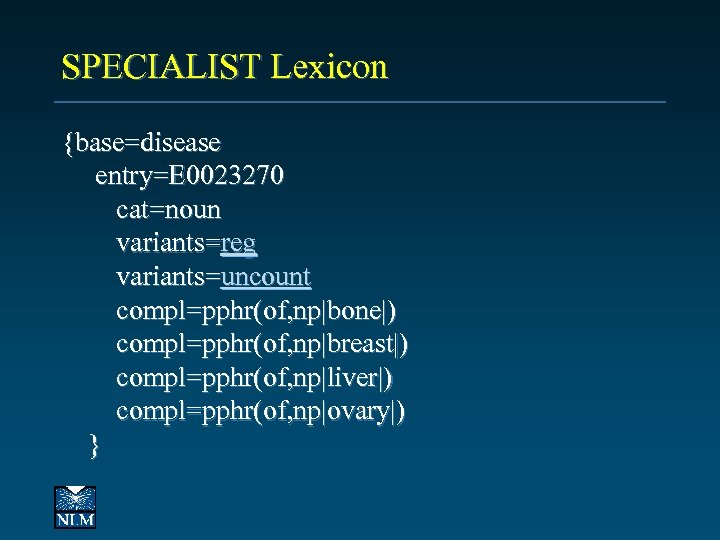 SPECIALIST Lexicon

{base=disease
entry=E0023270
cat=noun
variants=reg
variants=uncount
compl=pphr(of,np|bone|)
compl=pphr(of,np|breast|)
compl=pphr(of,np|liver|)
compl=pphr(of,np|ovary|)
}

NLM